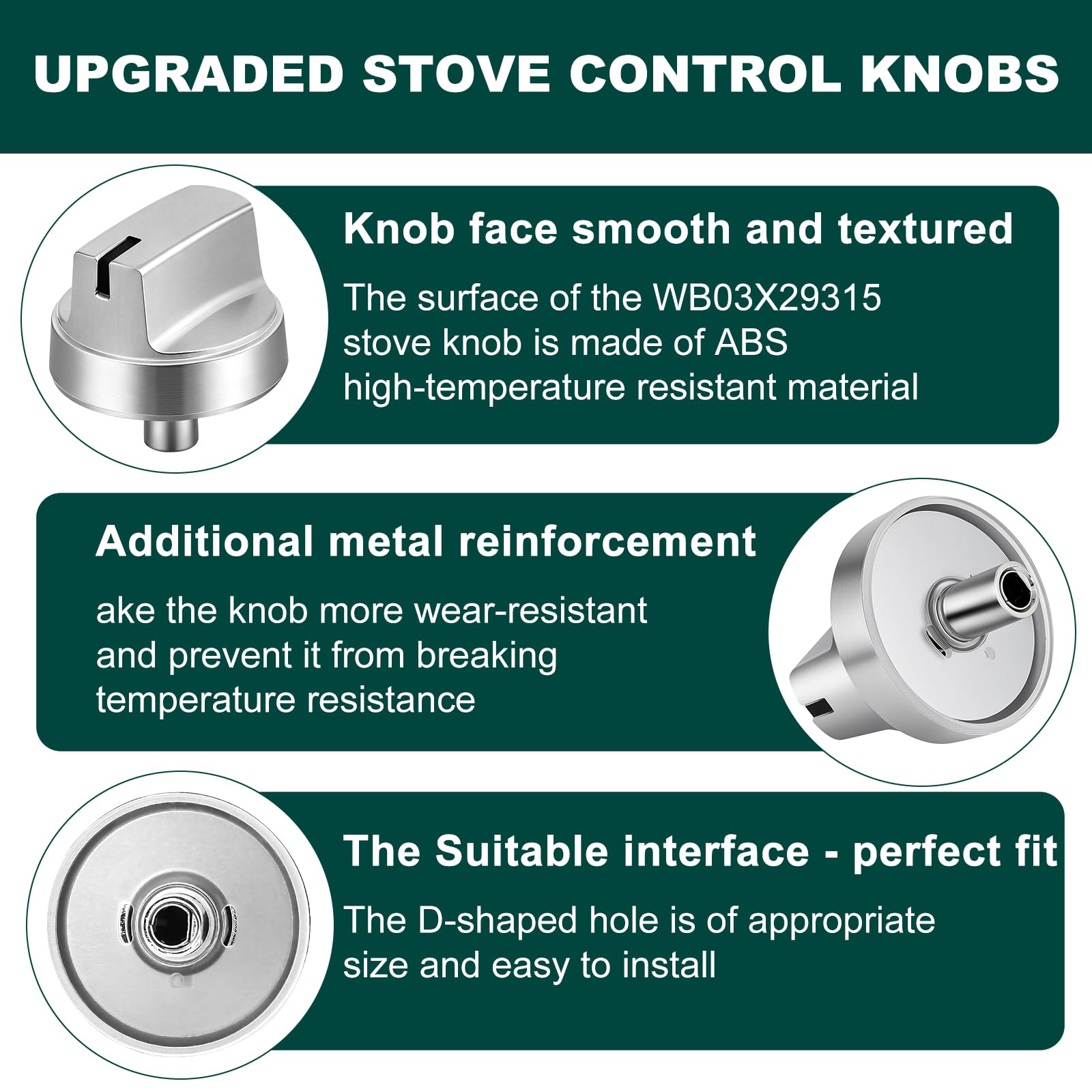 UPGRADED STOVE CONTROL KNOBS

Knob face smooth and textured

The surface of the WB03X29315 stove knob is made of ABS high-temperature resistant material

Additional metal reinforcement

ake the knob more wear-resistant and prevent it from breaking temperature resistance

The Suitable interface - perfect fit

The D-shaped hole is of appropriate size and easy to install